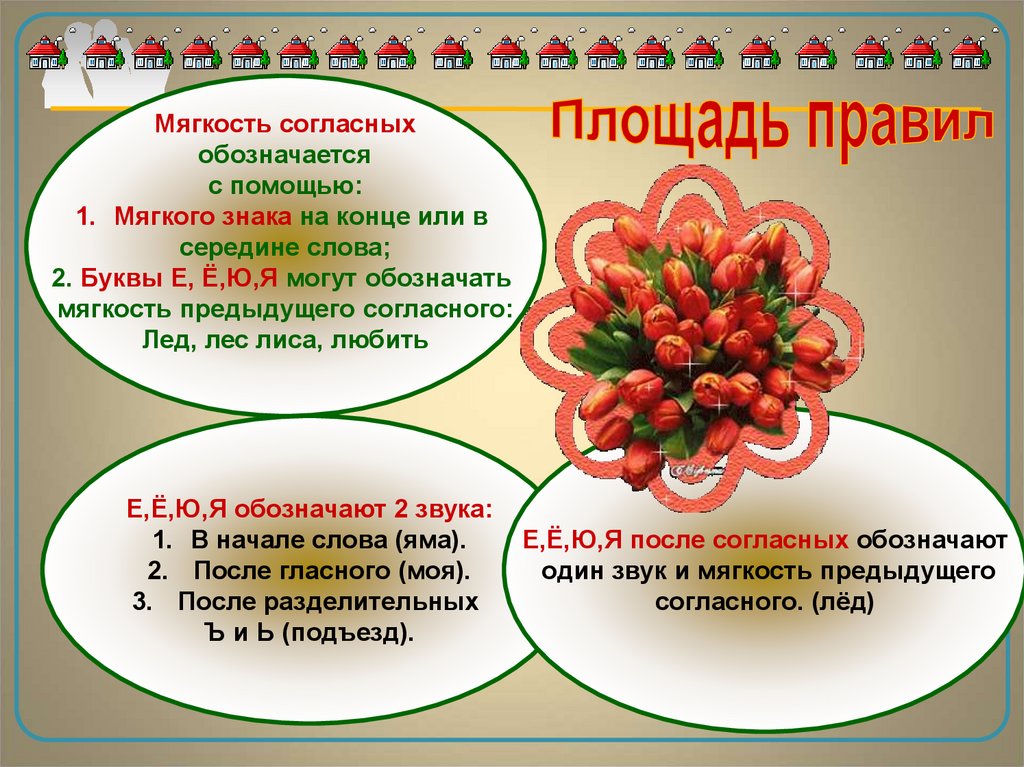 Площадь правил

Мягкость согласных обозначается с помощью:
1. Мягкого знака на конце или в середине слова;
2. Буквы Е, Ё,Ю,Я могут обозначать мягкость предыдущего согласного: Лед, лес лиса, любить

Е,Ё,Ю,Я обозначают 2 звука:
1. В начале слова (яма).
2. После гласного (моя).
3. После разделительных Ъ и Ь (подъезд).

Е,Ё,Ю,Я после согласных обозначают один звук и мягкость предыдущего согласного. (лёд)